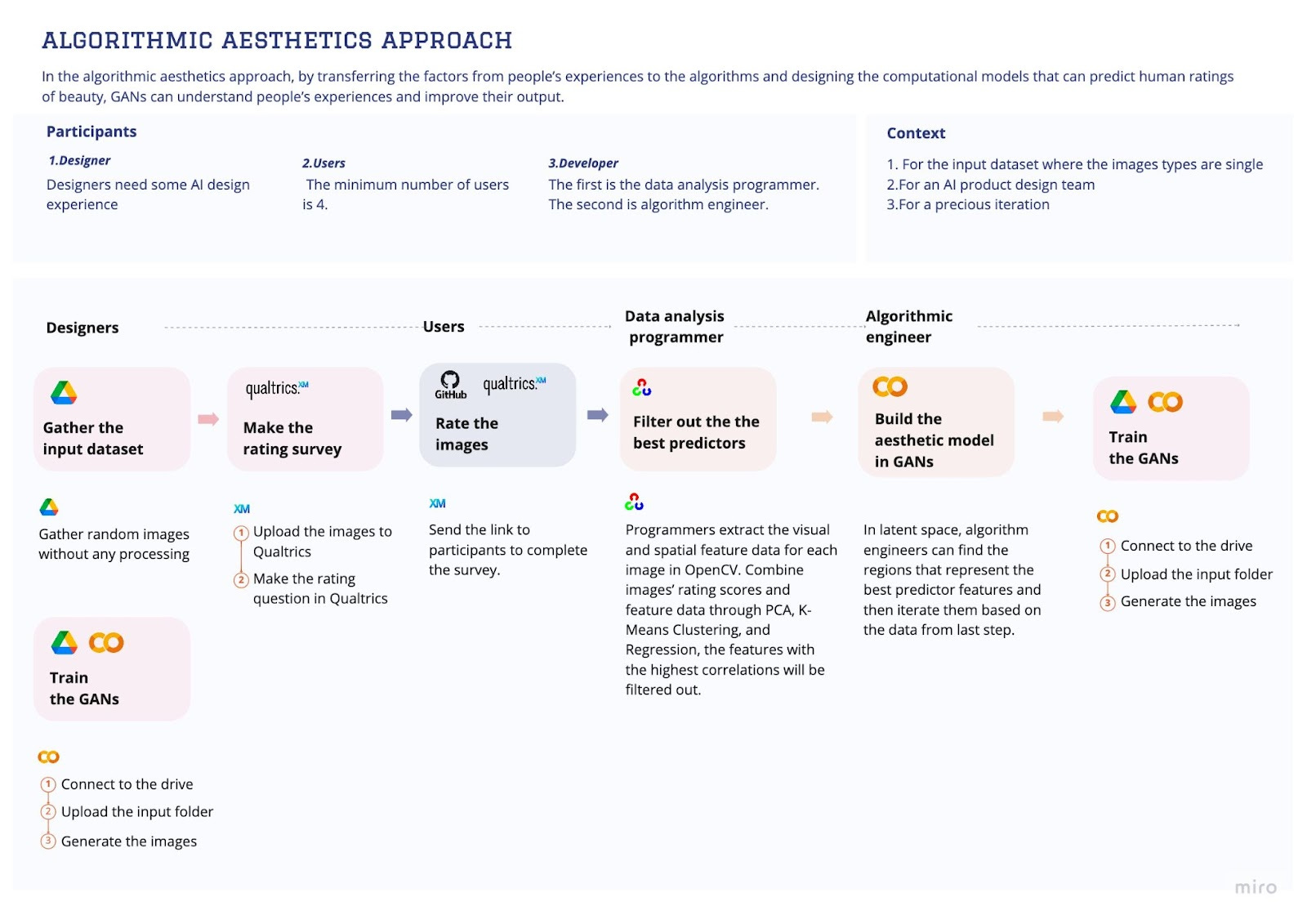 ALGORITHMIC AESTHETICS APPROACH

In the algorithmic aesthetics approach, by transferring the factors from people's experiences to the algorithms and designing the computational models that can predict human ratings of beauty, GANs can understand people's experiences and improve their output.

Participants

1.Designer

Designers need some AI design experience

2.Users

The minimum number of users is 4.

3.Developer

The first is the data analysis programmer. The second is algorithm engineer.

Context

1. For the input dataset where the images types are single
2.For an AI product design team
3.For a precious iteration

Designers

Users

Data analysis programmer

Algorithmic engineer

Gather the input dataset

qualtrics.XM

Make the rating survey

GitHub qualtrics.XM

Rate the images

Filter out the the best predictors

CO

Build the aesthetic model in GANs

CO

Train the GANs

Gather random images without any processing

XM

1 Upload the images to Qualtrics
2 Make the rating question in Qualtrics

XM

Send the link to participants to complete the survey.

Programmers extract the visual and spatial feature data for each image in OpenCV. Combine images' rating scores and feature data through PCA, K-Means Clustering, and Regression, the features with the highest correlations will be filtered out.

In latent space, algorithm engineers can find the regions that represent the best predictor features and then iterate them based on the data from last step.

CO

1 Connect to the drive
2 Upload the input folder
3 Generate the images

CO

Train the GANs

CO

1 Connect to the drive
2 Upload the input folder
3 Generate the images

miro